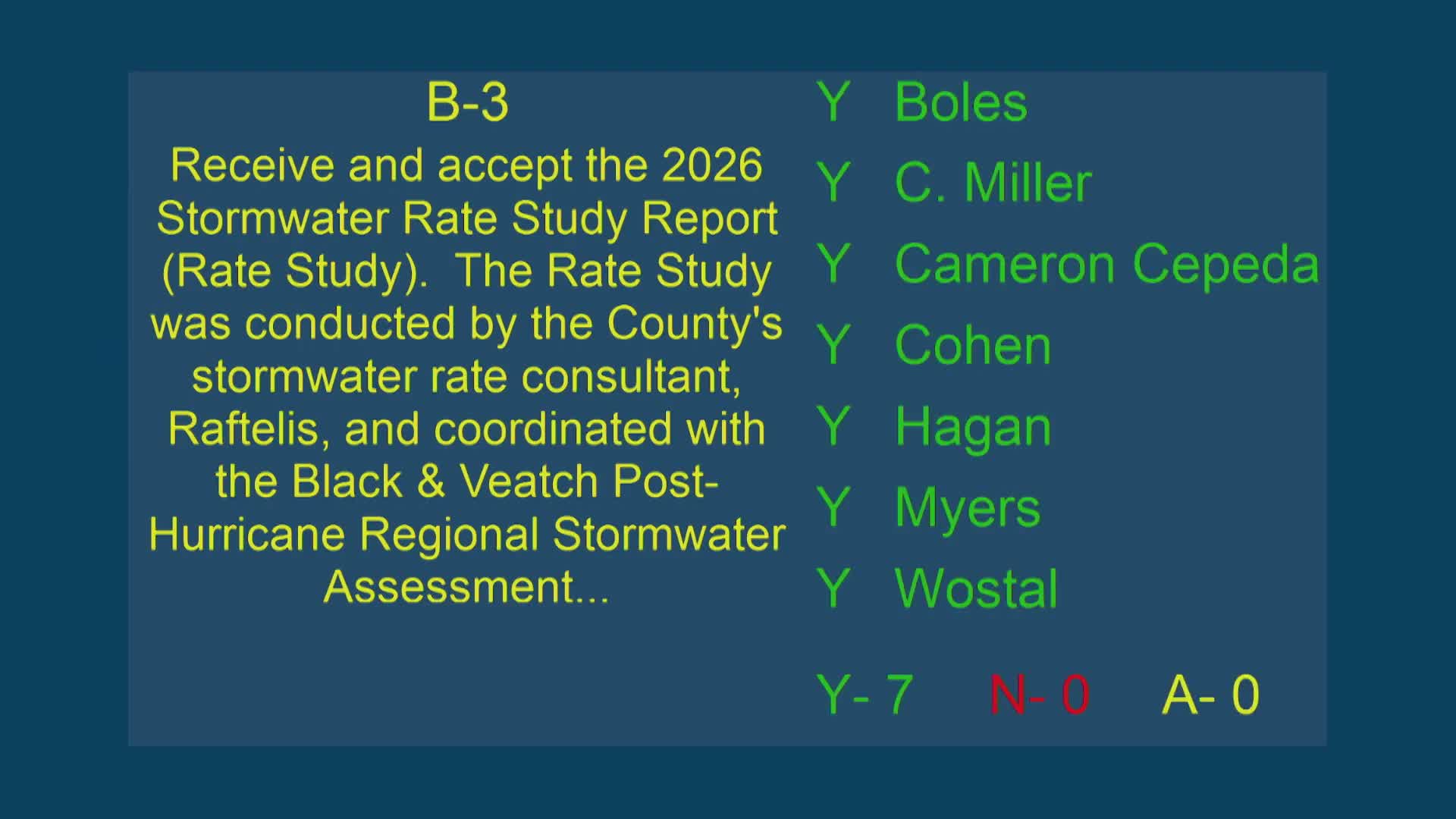 B-3

Receive and accept the 2026 Stormwater Rate Study Report (Rate Study). The Rate Study was conducted by the County's stormwater rate consultant, Raftelis, and coordinated with the Black & Veatch Post-Hurricane Regional Stormwater Assessment...

Y Boles
Y C. Miller
Y Cameron Cepeda
Y Cohen
Y Hagan
Y Myers
Y Wostal

Y- 7 N- 0 A- 0